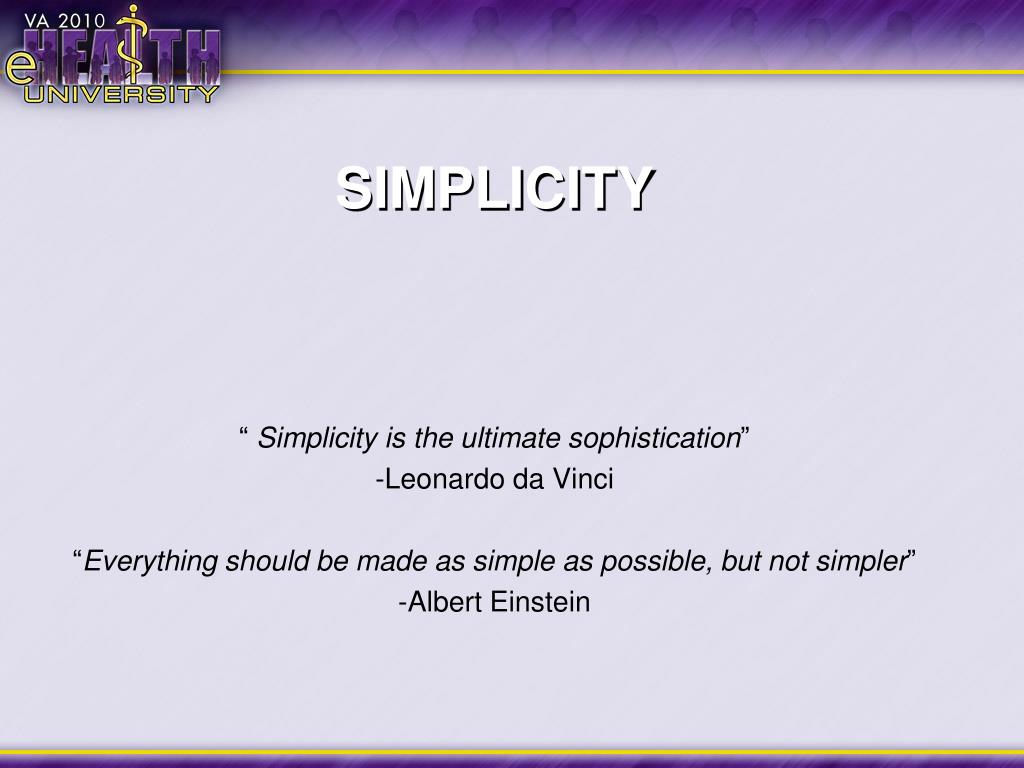 VA 2010
eHEALTH
UNIVERSITY

SIMPLICITY

“ Simplicity is the ultimate sophistication”
-Leonardo da Vinci

“Everything should be made as simple as possible, but not simpler”
-Albert Einstein